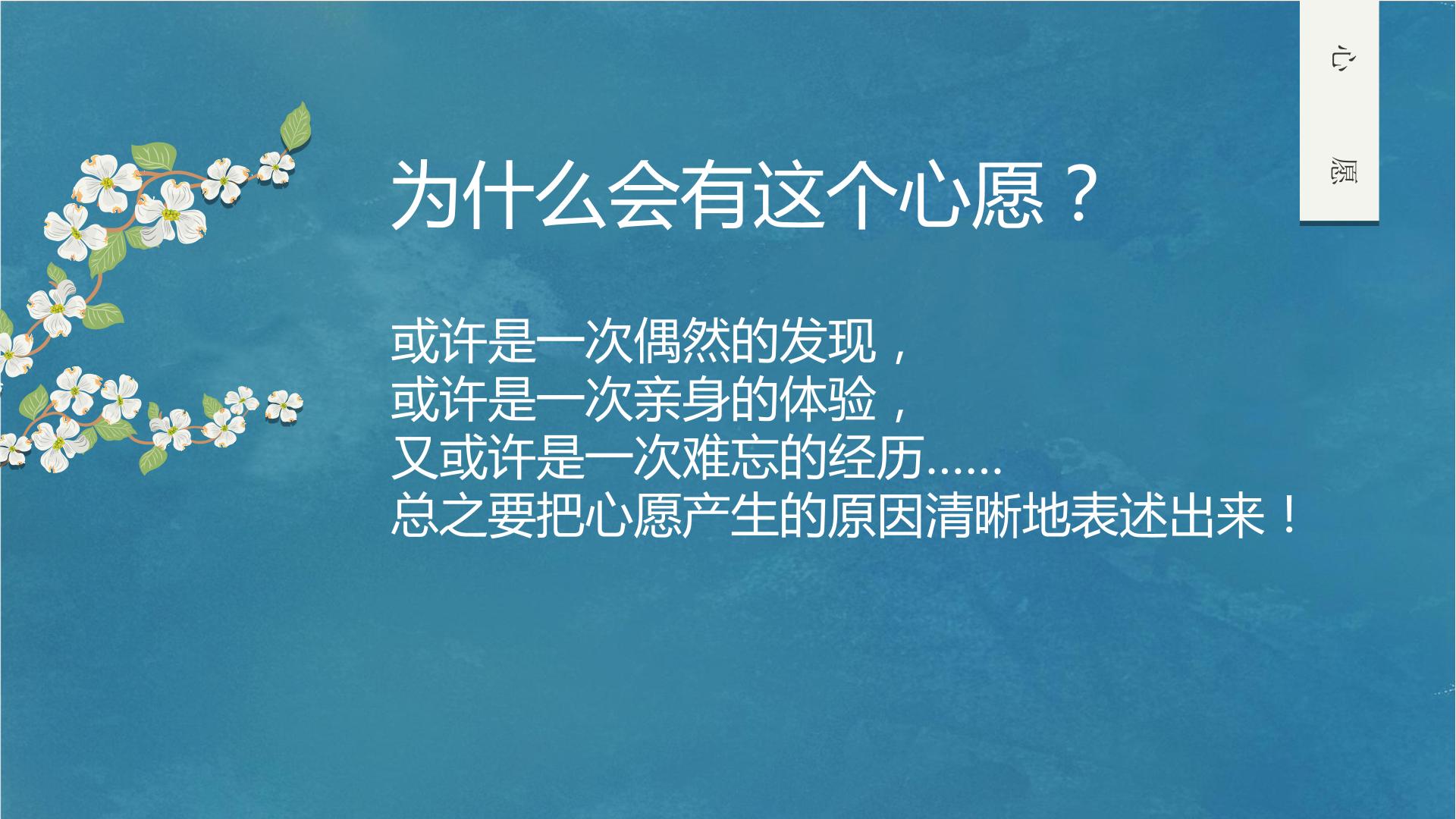 心愿

为什么会有这个心愿？

或许是一次偶然的发现，
或许是一次亲身的体验，
又或许是一次难忘的经历……
总之要把心愿产生的原因清晰地表述出来！